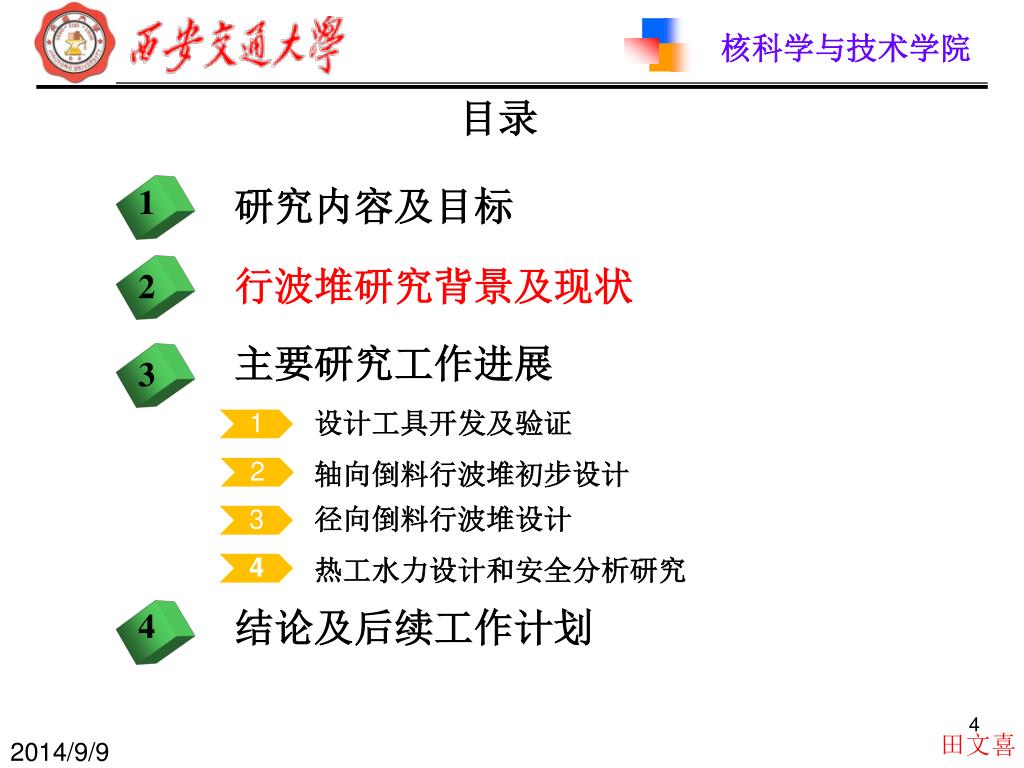 西安交通大學

核科学与技术学院

目录

1 研究内容及目标

2 行波堆研究背景及现状

3 主要研究工作进展

1 设计工具开发及验证

2 轴向倒料行波堆初步设计

3 径向倒料行波堆设计

4 热工水力设计和安全分析研究

4 结论及后续工作计划

2014/9/9

4

田文喜